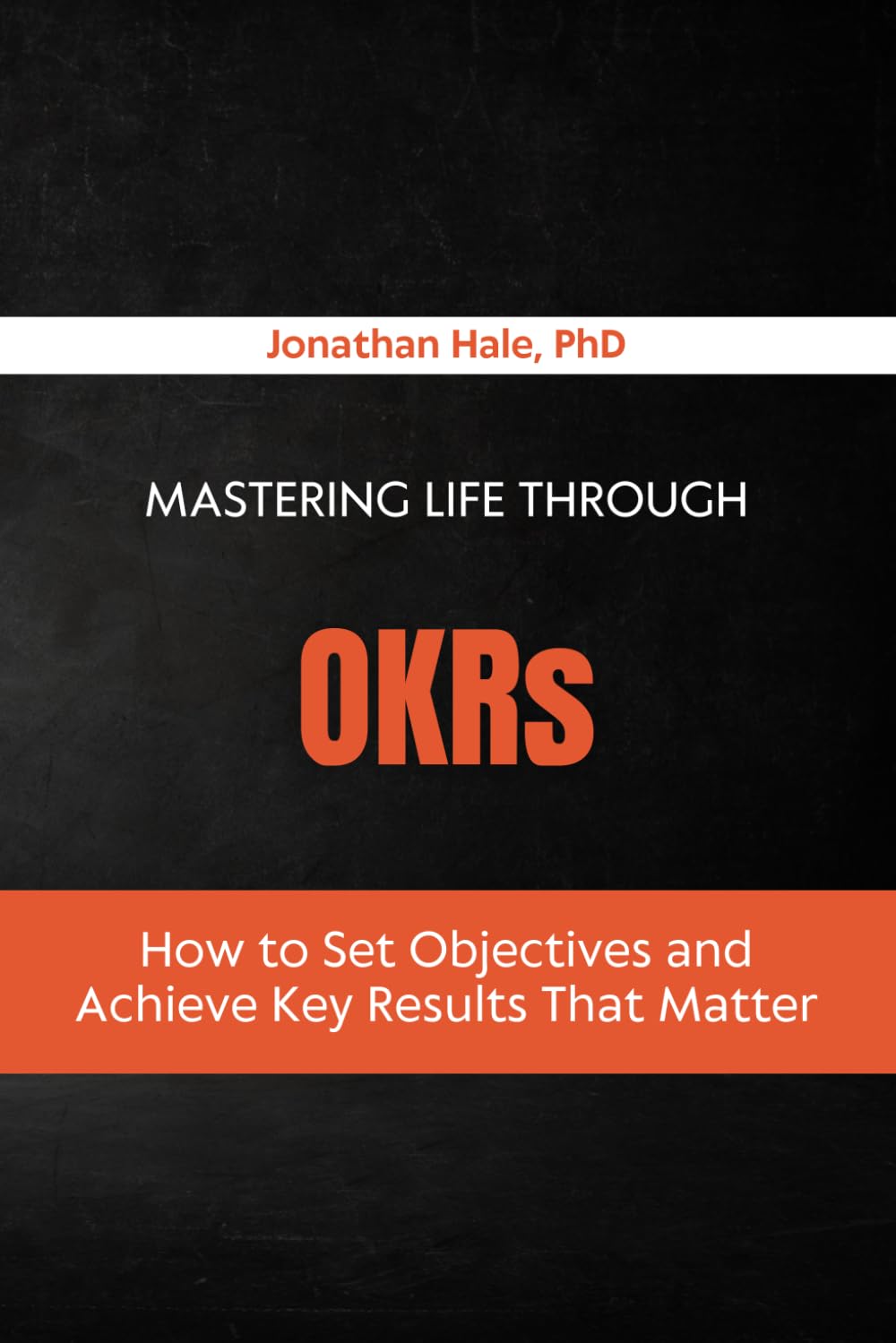 Jonathan Hale, PhD

MASTERING LIFE THROUGH

OKRs

How to Set Objectives and Achieve Key Results That Matter